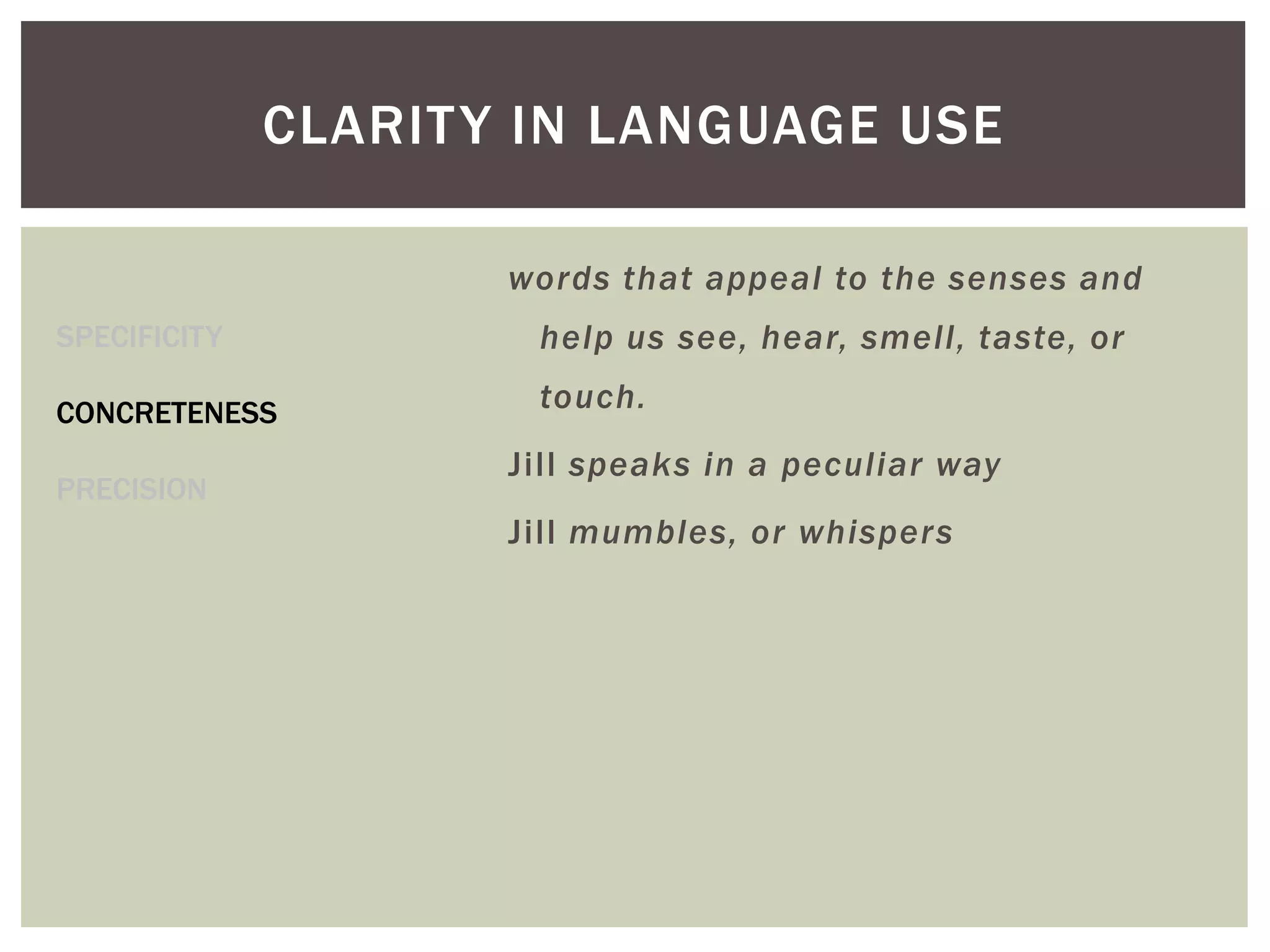 CLARITY IN LANGUAGE USE

SPECIFICITY

CONCRETENESS

PRECISION

words that appeal to the senses and help us see, hear, smell, taste, or touch.

Jill speaks in a peculiar way

Jill mumbles, or whispers